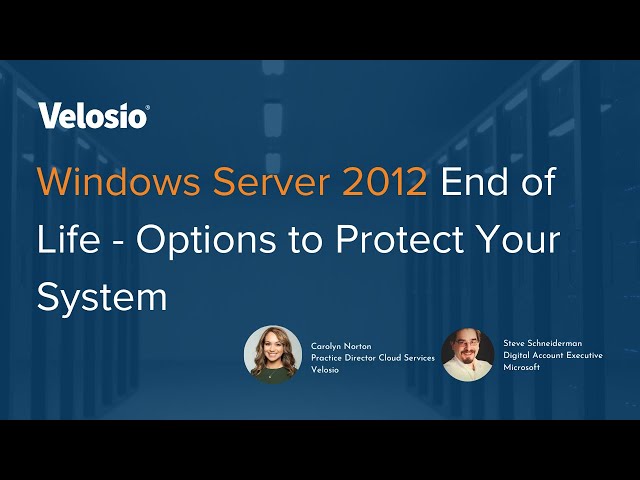 Velosio®

Windows Server 2012 End of Life - Options to Protect Your System

Carolyn Norton
Practice Director Cloud Services
Velosio

Steve Schneiderman
Digital Account Executive
Microsoft